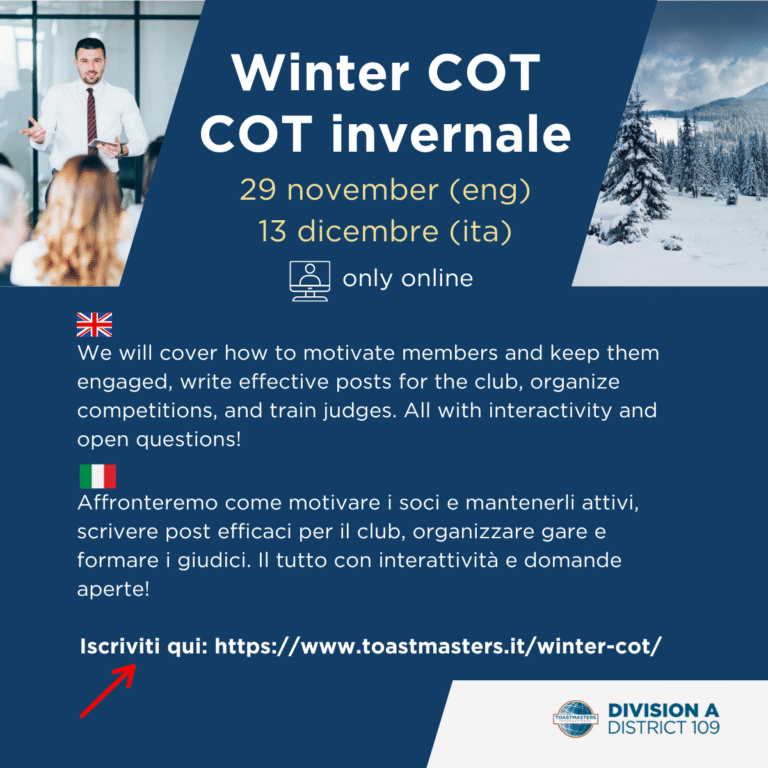 Winter COT
COT invernale

29 november (eng)
13 dicembre (ita)

only online

We will cover how to motivate members and keep them engaged, write effective posts for the club, organize competitions, and train judges. All with interactivity and open questions!

Affronteremo come motivare i soci e mantenerli attivi, scrivere post efficaci per il club, organizzare gare e formare i giudici. Il tutto con interattività e domande aperte!

Iscriviti qui: https://www.toastmasters.it/winter-cot/

TOASTMASTERS INTERNATIONAL

DIVISION A
DISTRICT 109